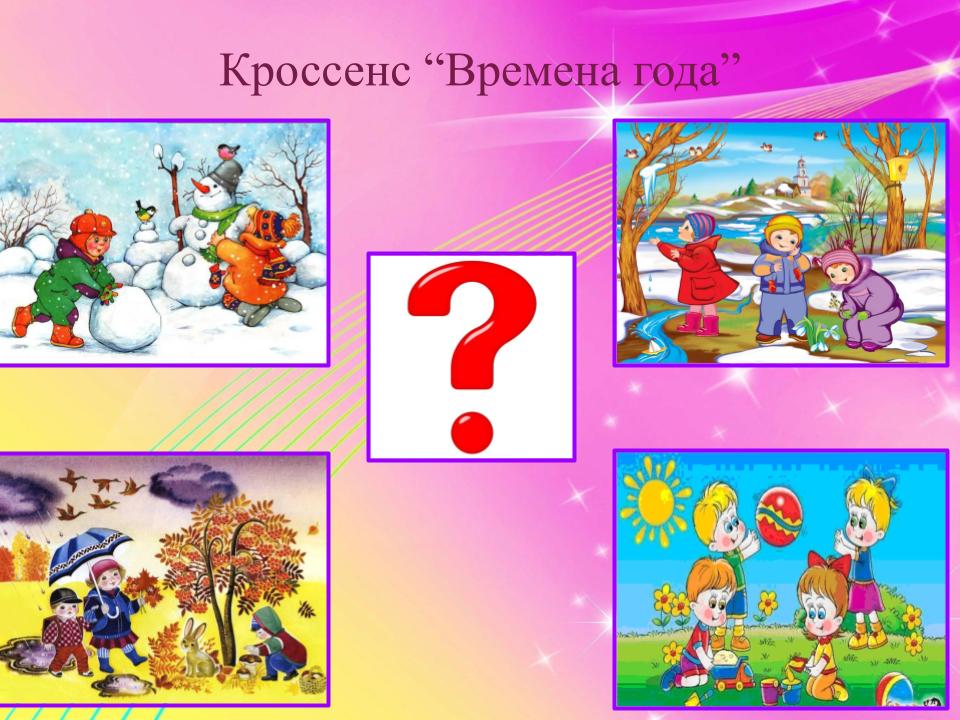 Кроссенс “Времена года”

?